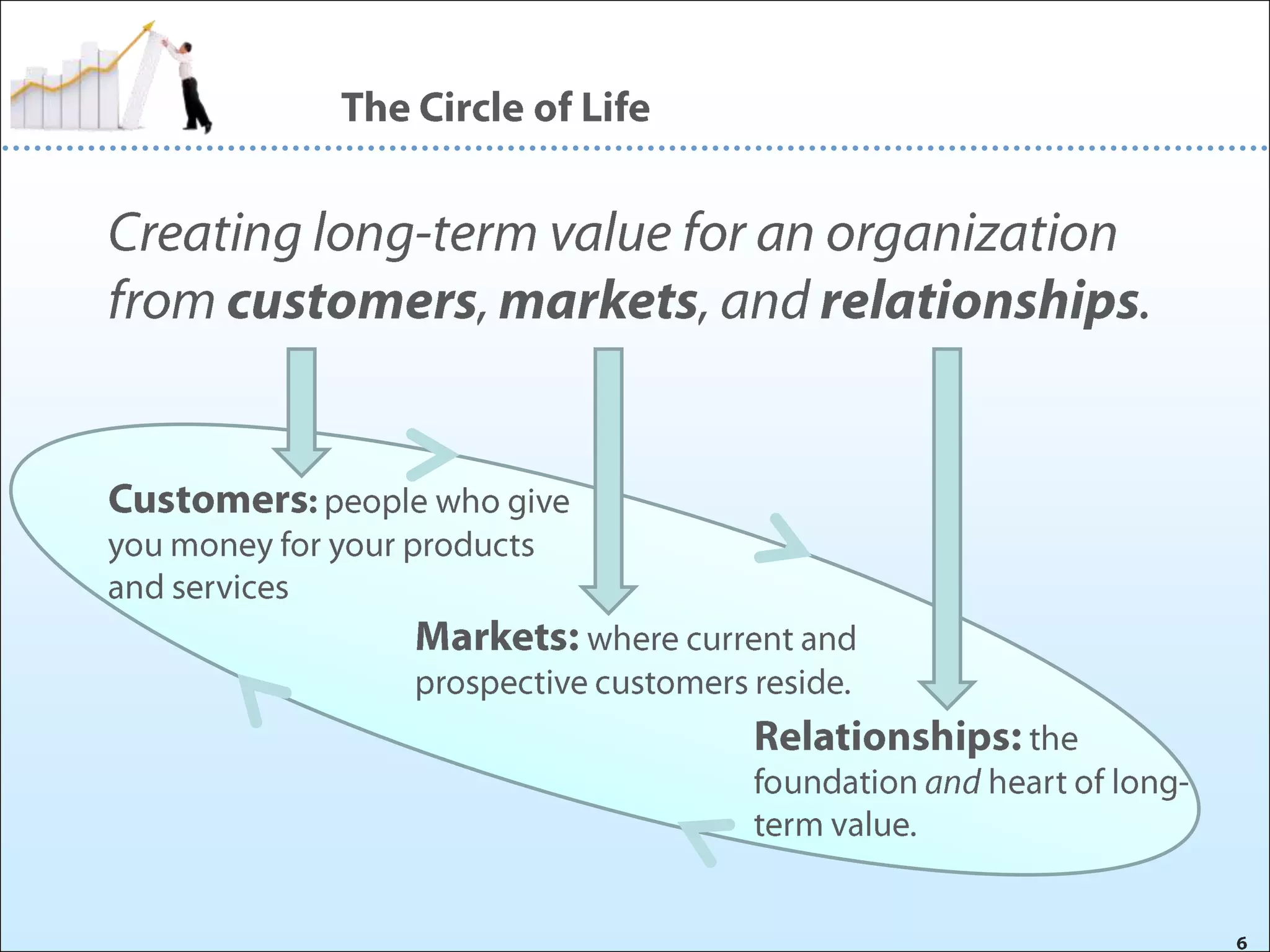 The Circle of Life

Creating long-term value for an organization from customers, markets, and relationships.

Customers: people who give you money for your products and services

Markets: where current and prospective customers reside.

Relationships: the foundation and heart of long-term value.

6